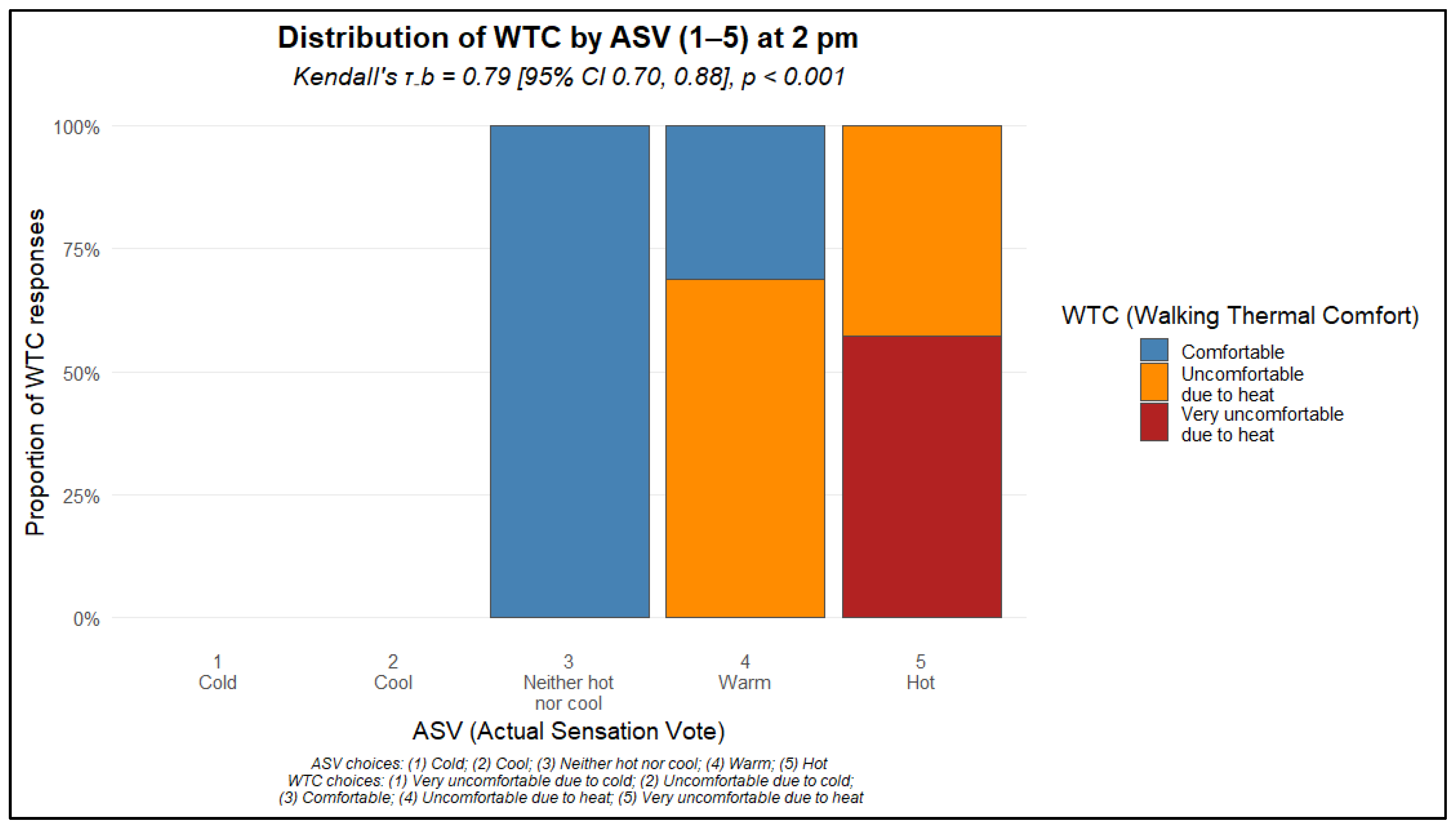 Distribution of WTC by ASV (1–5) at 2 pm

Kendall's τ_b = 0.79 [95% CI 0.70, 0.88], p < 0.001

Proportion of WTC responses

100%
75%
50%
25%
0%

1
Cold

2
Cool

3
Neither hot nor cool

4
Warm

5
Hot

ASV (Actual Sensation Vote)

WTC (Walking Thermal Comfort)
Comfortable
Uncomfortable due to heat
Very uncomfortable due to heat

ASV choices: (1) Cold; (2) Cool; (3) Neither hot nor cool; (4) Warm; (5) Hot
WTC choices: (1) Very uncomfortable due to cold; (2) Uncomfortable due to cold; (3) Comfortable; (4) Uncomfortable due to heat; (5) Very uncomfortable due to heat